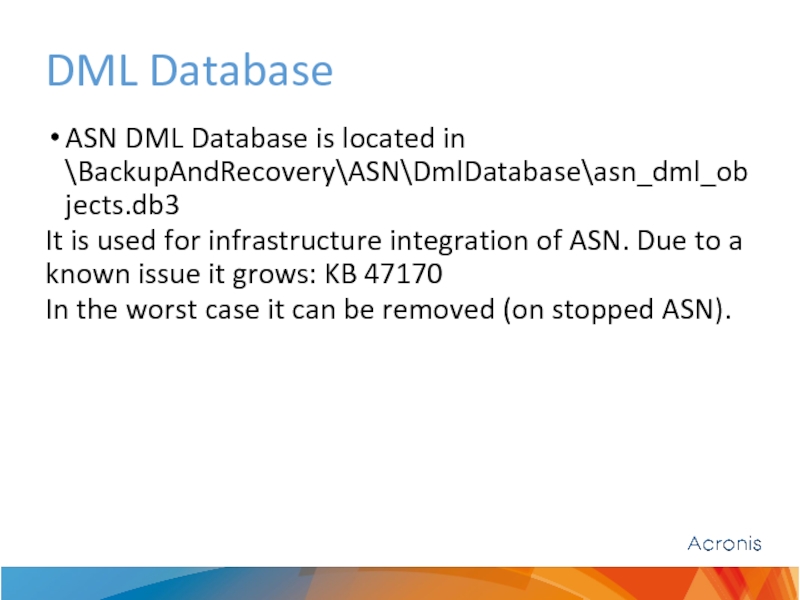 DML Database

• ASN DML Database is located in \BackupAndRecovery\ASN\DmlDatabase\asn_dml_objects.db3

It is used for infrastructure integration of ASN. Due to a known issue it grows: KB 47170

In the worst case it can be removed (on stopped ASN).

Acronis